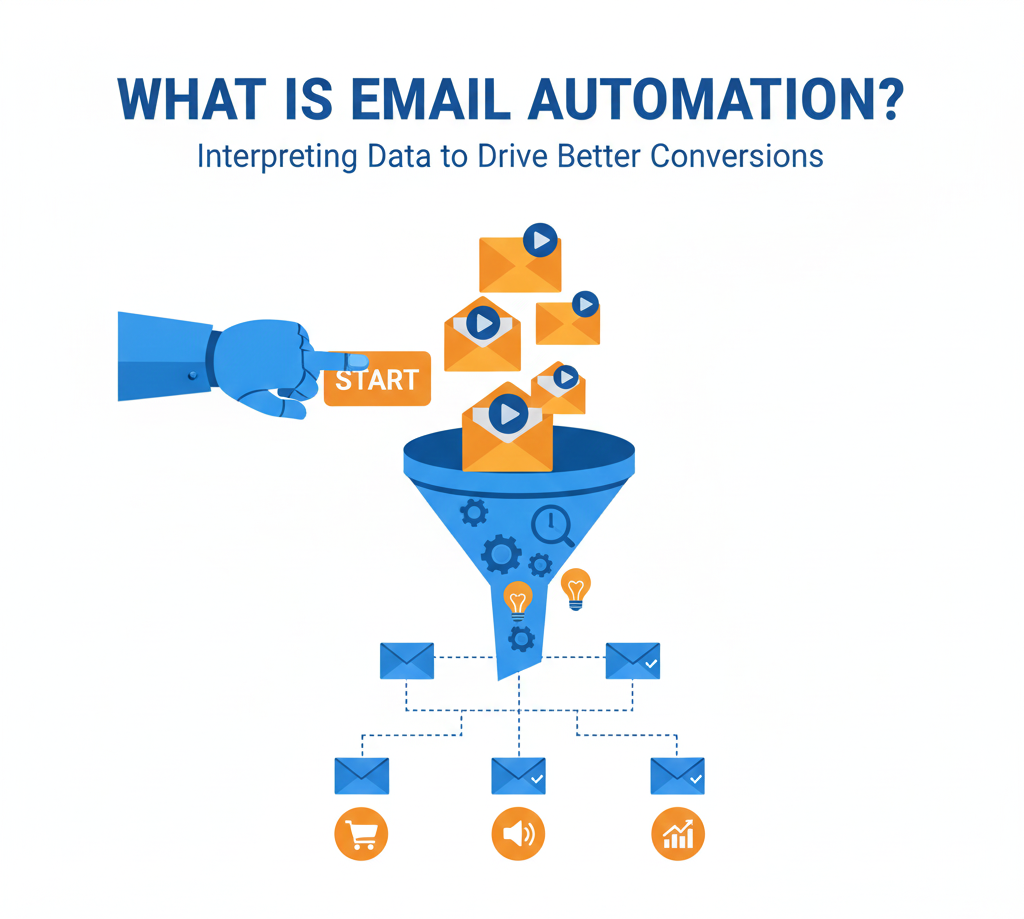 WHAT IS EMAIL AUTOMATION?

Interpreting Data to Drive Better Conversions

START